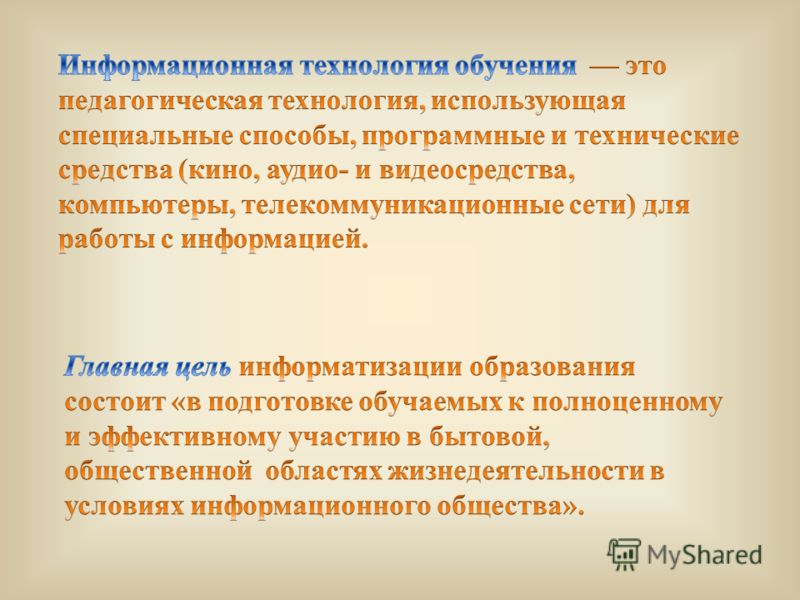 Информационная технология обучения — это педагогическая технология, использующая специальные способы, программные и технические средства (кино, аудио- и видеосредства, компьютеры, телекоммуникационные сети) для работы с информацией.

Главная цель информатизации образования состоит «в подготовке обучаемых к полноценному и эффективному участию в бытовой, общественной областях жизнедеятельности в условиях информационного общества».

MyShared